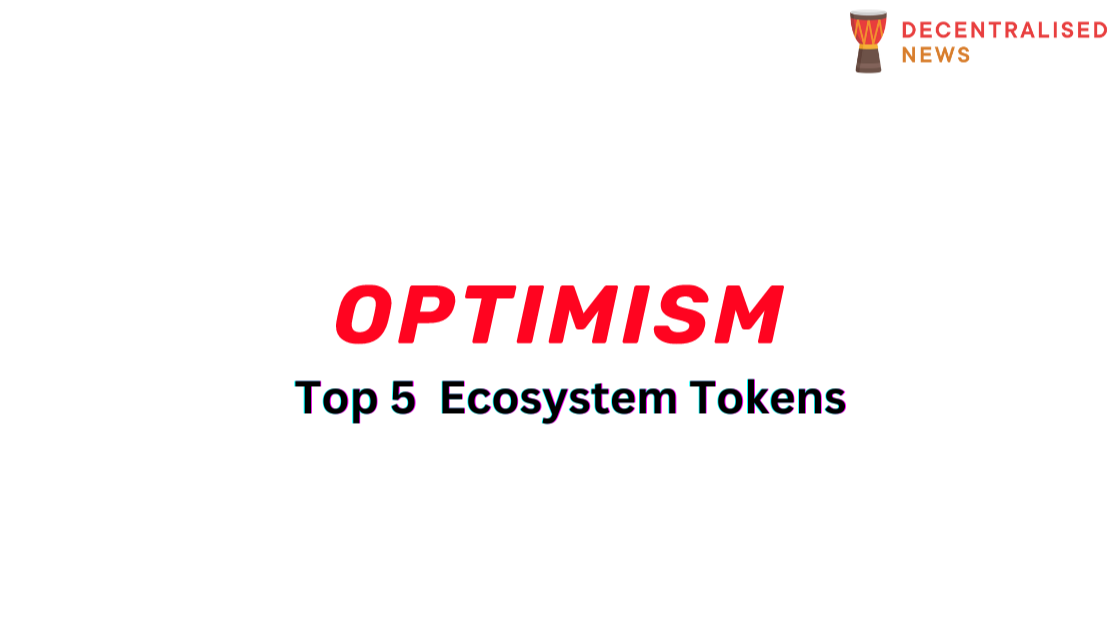 DECENTRALISED NEWS

OPTIMISM

Top 5 Ecosystem Tokens